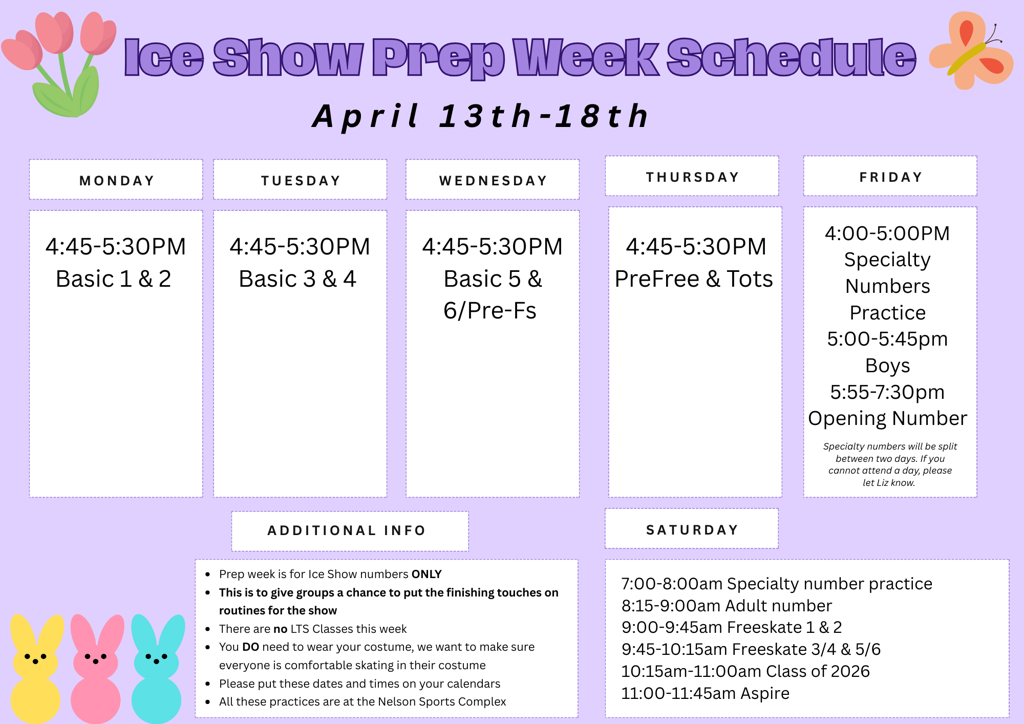 Ice Show Prep Week Schedule

April 13th-18th

MONDAY

4:45-5:30PM Basic 1 & 2

TUESDAY

4:45-5:30PM Basic 3 & 4

WEDNESDAY

4:45-5:30PM Basic 5 & 6/Pre-Fs

THURSDAY

4:45-5:30PM PreFree & Tots

FRIDAY

4:00-5:00PM Specialty Numbers Practice
5:00-5:45pm Boys
5:55-7:30pm Opening Number

Specialty numbers will be split between two days. If you cannot attend a day, please let Liz know.

ADDITIONAL INFO

- Prep week is for Ice Show numbers ONLY
- This is to give groups a chance to put the finishing touches on routines for the show
- There are no LTS Classes this week
- You DO need to wear your costume, we want to make sure everyone is comfortable skating in their costume
- Please put these dates and times on your calendars
- All these practices are at the Nelson Sports Complex

SATURDAY

7:00-8:00am Specialty number practice
8:15-9:00am Adult number
9:00-9:45am Freeskate 1 & 2
9:45-10:15am Freeskate 3/4 & 5/6
10:15am-11:00am Class of 2026
11:00-11:45am Aspire